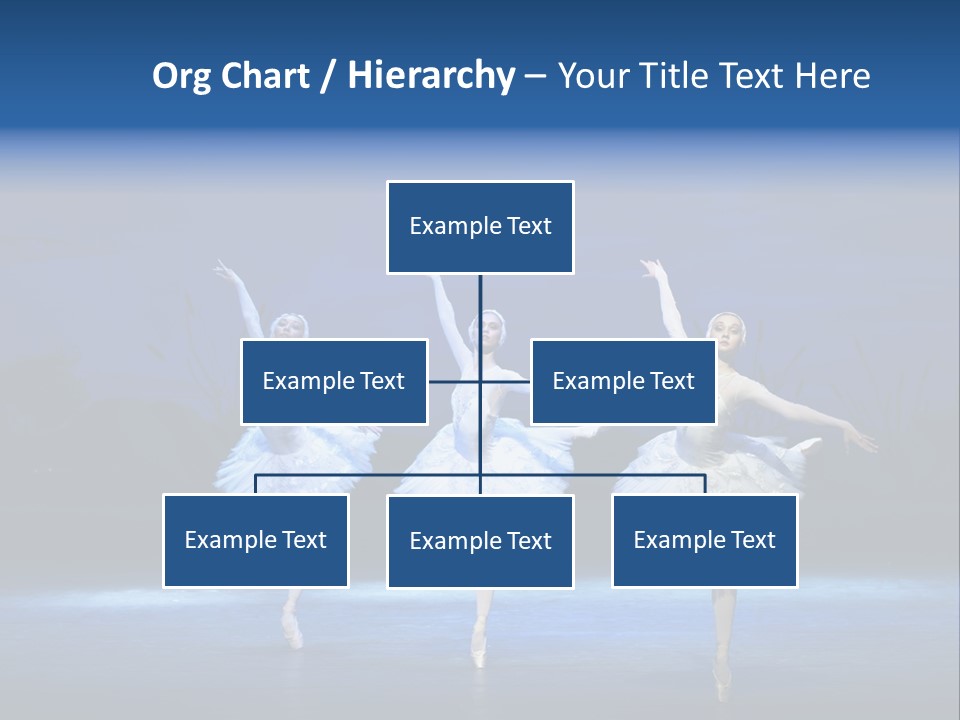 Org Chart / Hierarchy – Your Title Text Here

Example Text

Example Text

Example Text

Example Text

Example Text

Example Text